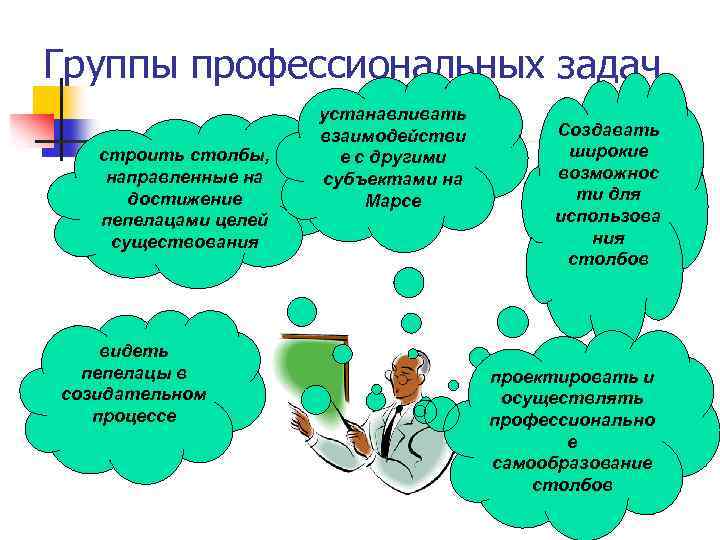 Группы профессиональных задач

строить столбы, направленные на достижение пепелацами целей существования

устанавливать взаимодействие с другими субъектами на Марсе

Создавать широкие возможности для использования столбов

видеть пепелацы в созидательном процессе

проектировать и осуществлять профессиональное самообразование столбов